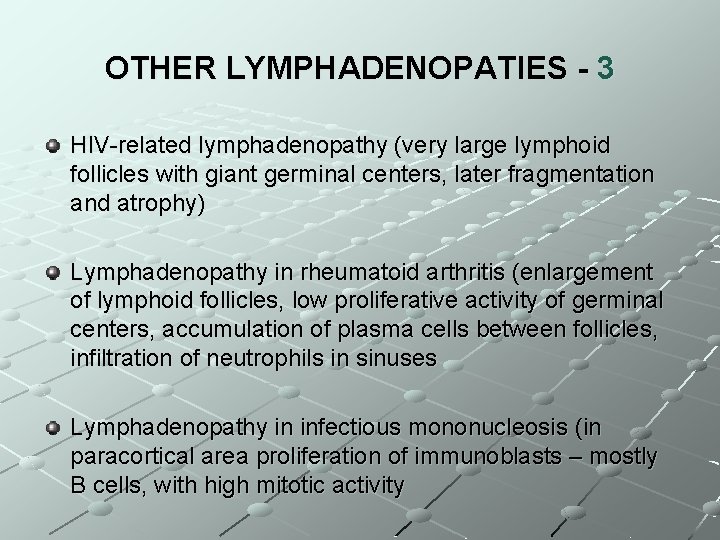 OTHER LYMPHADENOPATIES - 3

HIV-related lymphadenopathy (very large lymphoid follicles with giant germinal centers, later fragmentation and atrophy)

Lymphadenopathy in rheumatoid arthritis (enlargement of lymphoid follicles, low proliferative activity of germinal centers, accumulation of plasma cells between follicles, infiltration of neutrophils in sinuses

Lymphadenopathy in infectious mononucleosis (in paracortical area proliferation of immunoblasts – mostly B cells, with high mitotic activity